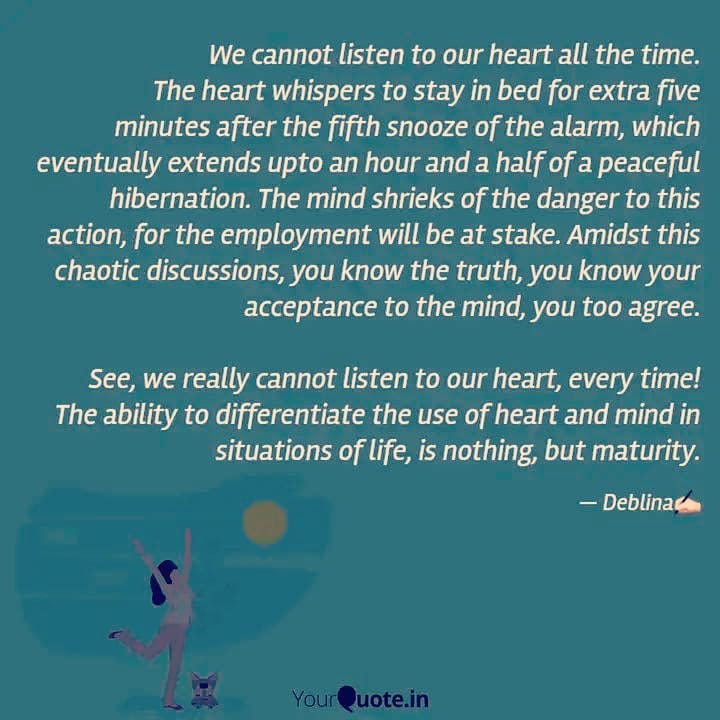 We cannot listen to our heart all the time. The heart whispers to stay in bed for extra five minutes after the fifth snooze of the alarm, which eventually extends upto an hour and a half of a peaceful hibernation. The mind shrieks of the danger to this action, for the employment will be at stake. Amidst this chaotic discussions, you know the truth, you know your acceptance to the mind, you too agree.

See, we really cannot listen to our heart, every time! The ability to differentiate the use of heart and mind in situations of life, is nothing, but maturity.

— Deblina✍🏻

YourQuote.in